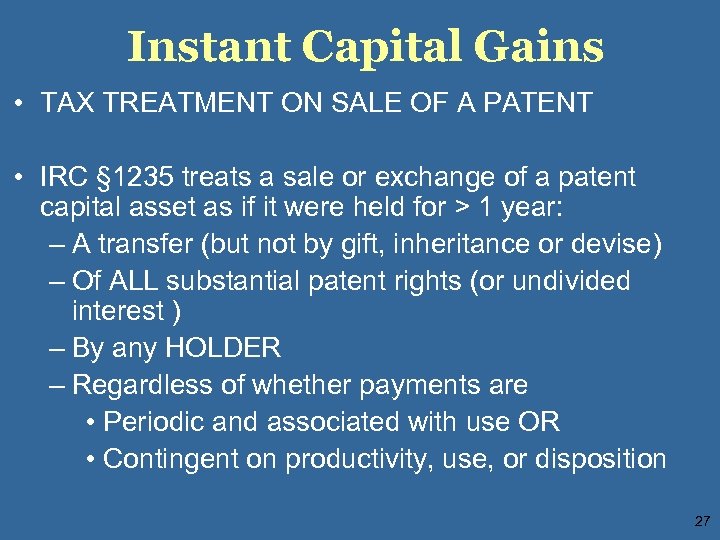 Instant Capital Gains

• TAX TREATMENT ON SALE OF A PATENT

• IRC §1235 treats a sale or exchange of a patent capital asset as if it were held for > 1 year:
– A transfer (but not by gift, inheritance or devise)
– Of ALL substantial patent rights (or undivided interest )
– By any HOLDER
– Regardless of whether payments are
• Periodic and associated with use OR
• Contingent on productivity, use, or disposition

27